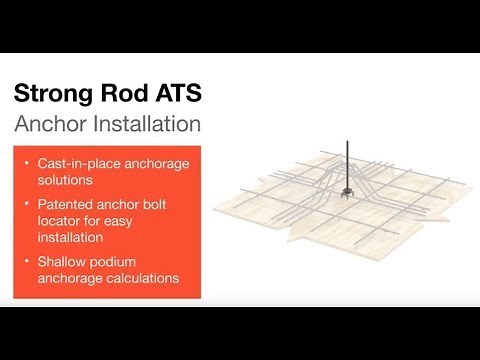 Strong Rod ATS
Anchor Installation

• Cast-in-place anchorage solutions
• Patented anchor bolt locator for easy installation
• Shallow podium anchorage calculations